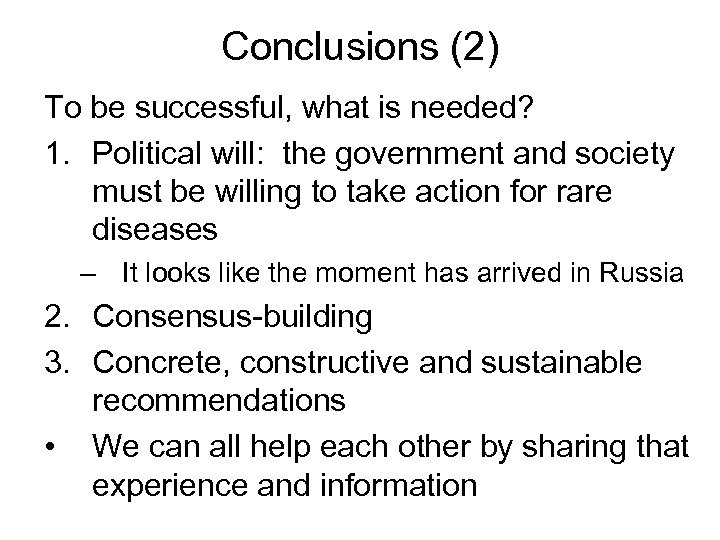 Conclusions (2)

To be successful, what is needed?

1. Political will: the government and society must be willing to take action for rare diseases
   – It looks like the moment has arrived in Russia
2. Consensus-building
3. Concrete, constructive and sustainable recommendations

• We can all help each other by sharing that experience and information